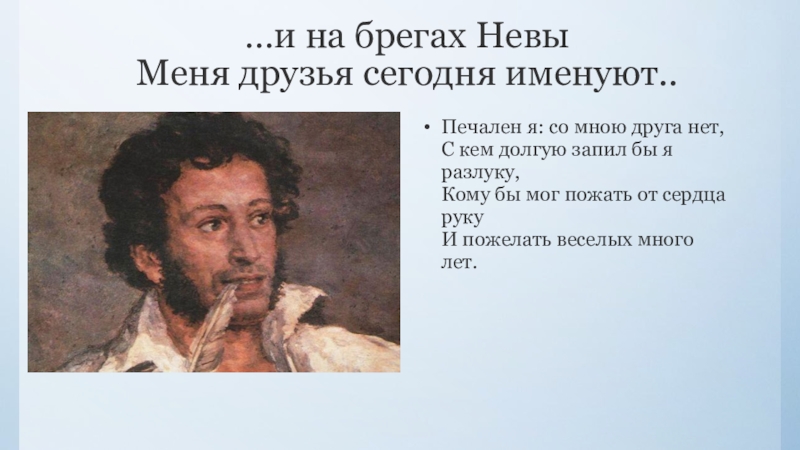 ...и на брегах Невы
Меня друзья сегодня именуют..

• Печален я: со мною друга нет,
С кем долгую запил бы я разлуку,
Кому бы мог пожать от сердца руку
И пожелать веселых много лет.